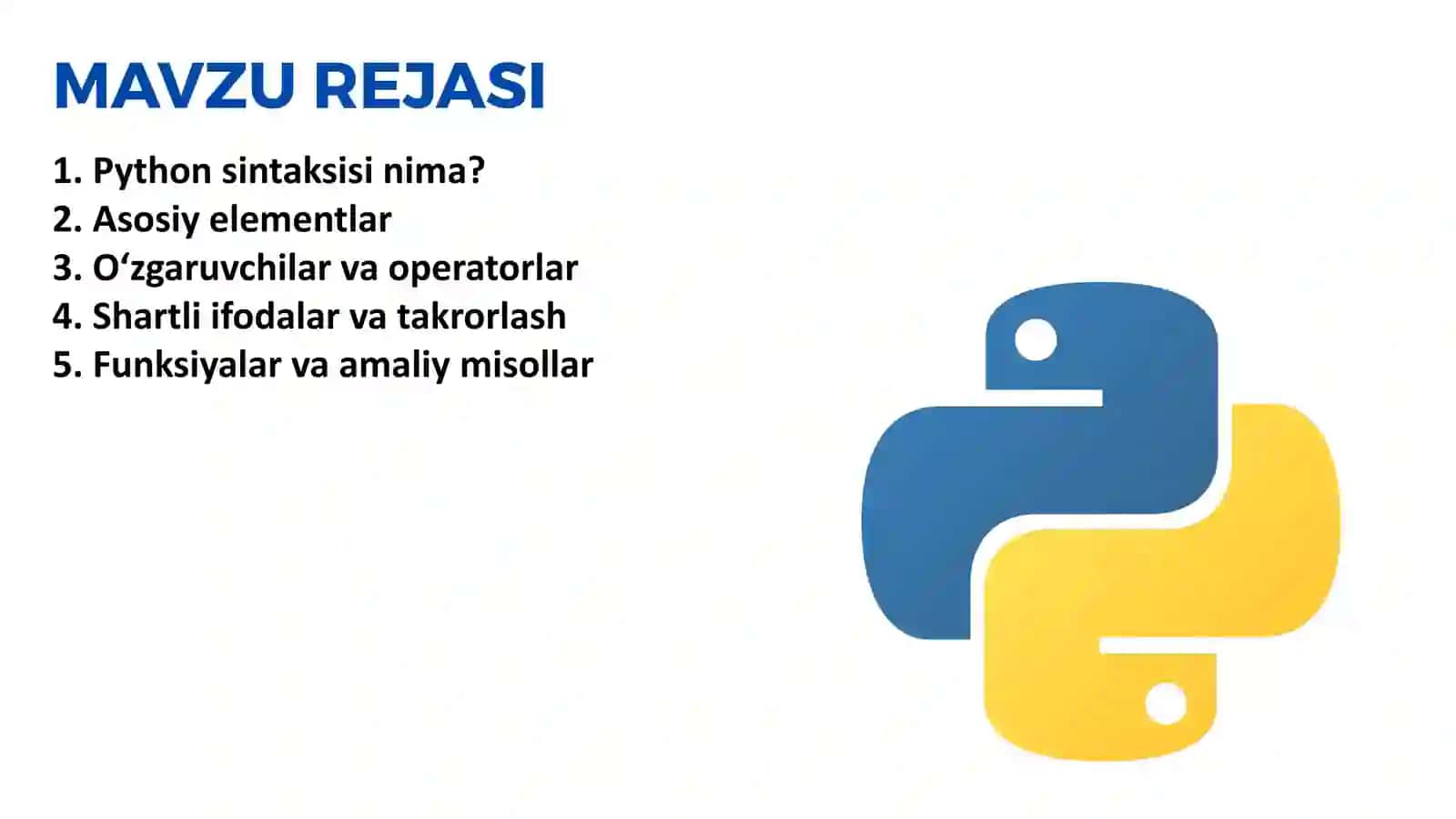 MAVZU REJASI

1. Python sintaksisi nima?
2. Asosiy elementlar
3. O'zgaruvchilar va operatorlar
4. Shartli ifodalar va takrorlash
5. Funksiyalar va amaliy misollar